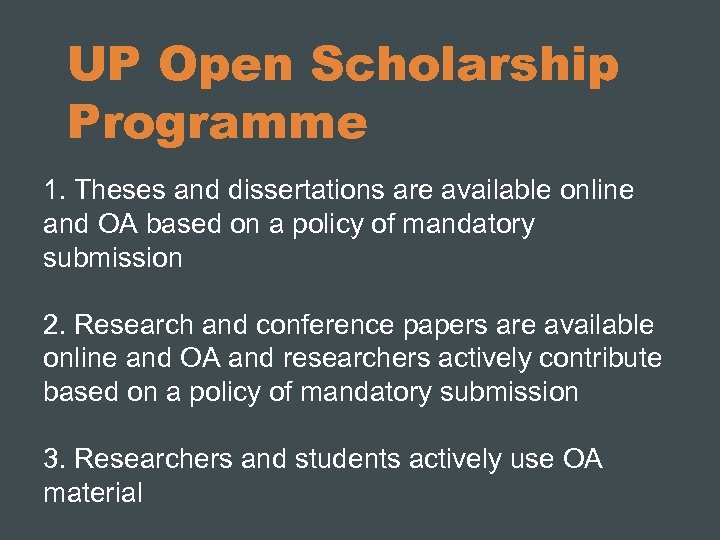 UP Open Scholarship Programme

1. Theses and dissertations are available online and OA based on a policy of mandatory submission

2. Research and conference papers are available online and OA and researchers actively contribute based on a policy of mandatory submission

3. Researchers and students actively use OA material